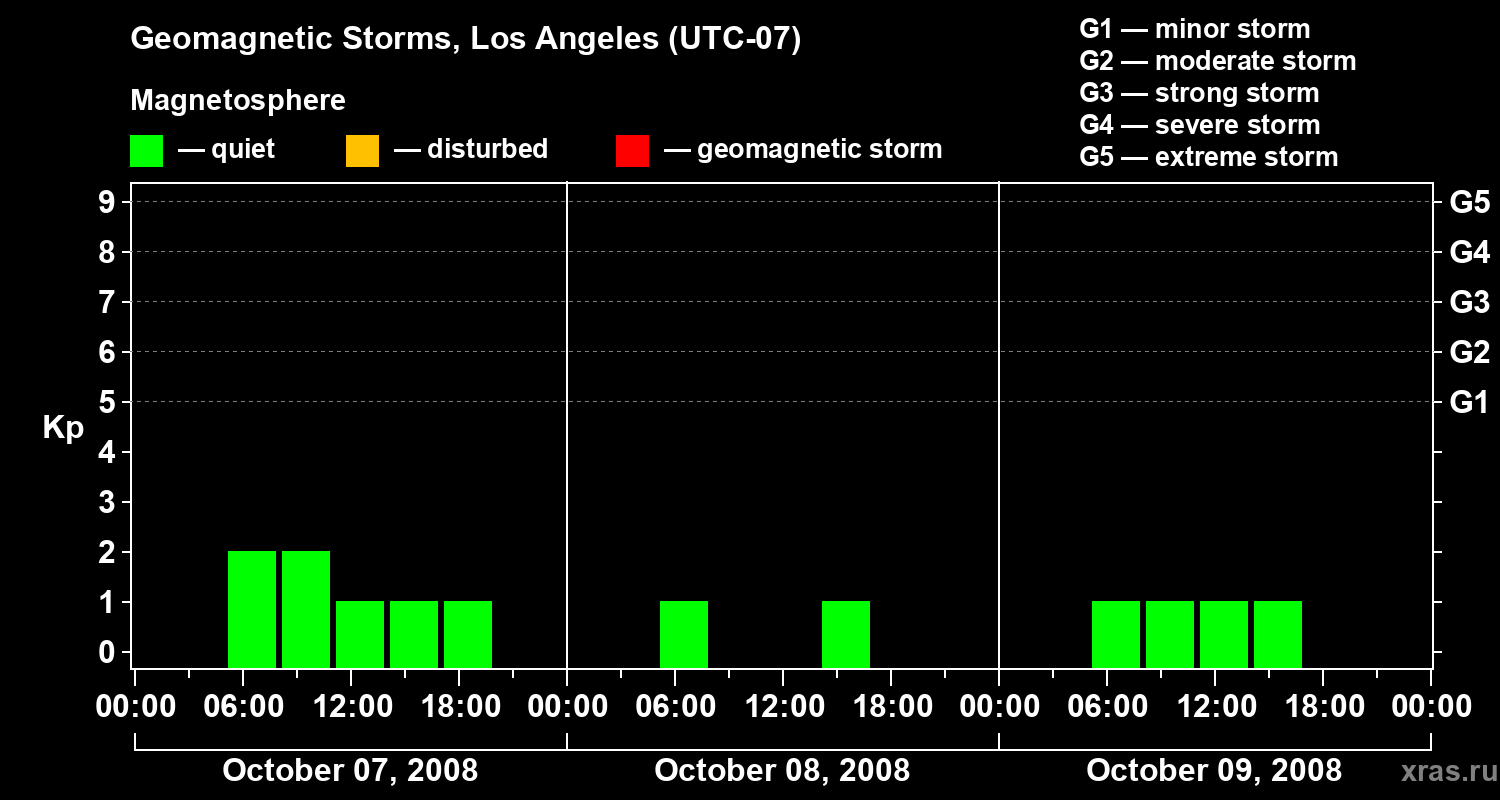 Geomagnetic Storms, Los Angeles (UTC-07)

Magnetosphere

— quiet — disturbed — geomagnetic storm

G1 — minor storm
G2 — moderate storm
G3 — strong storm
G4 — severe storm
G5 — extreme storm

Kp

9
8
7
6
5
4
3
2
1
0

G5
G4
G3
G2
G1

00:00 06:00 12:00 18:00 00:00 06:00 12:00 18:00 00:00 06:00 12:00 18:00 00:00

October 07, 2008
October 08, 2008
October 09, 2008

xras.ru